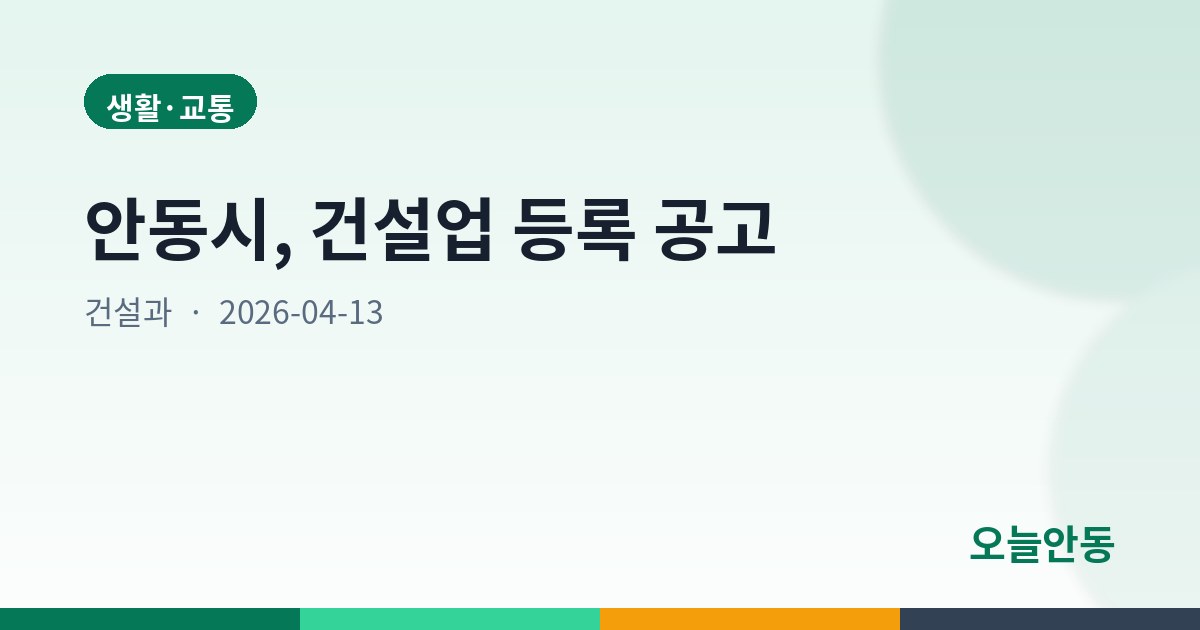 생활·교통

안동시, 건설업 등록 공고

건설과 · 2026-04-13

오늘안동